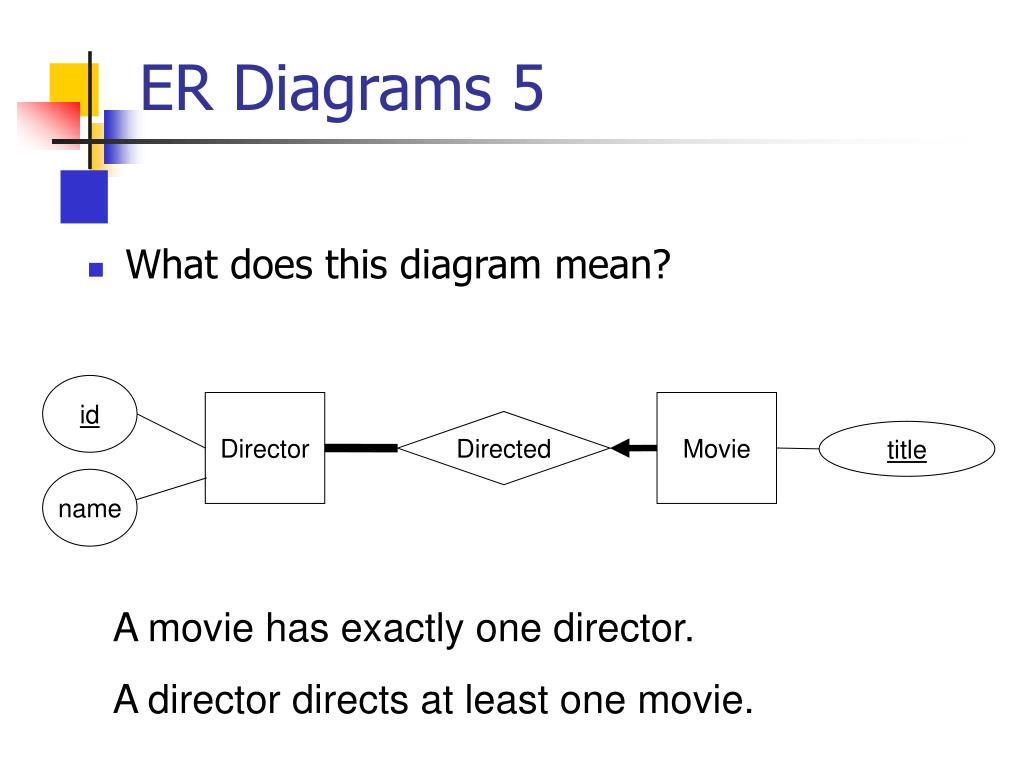 ER Diagrams 5

What does this diagram mean?

id

name

Director

Directed

Movie

title

A movie has exactly one director.

A director directs at least one movie.